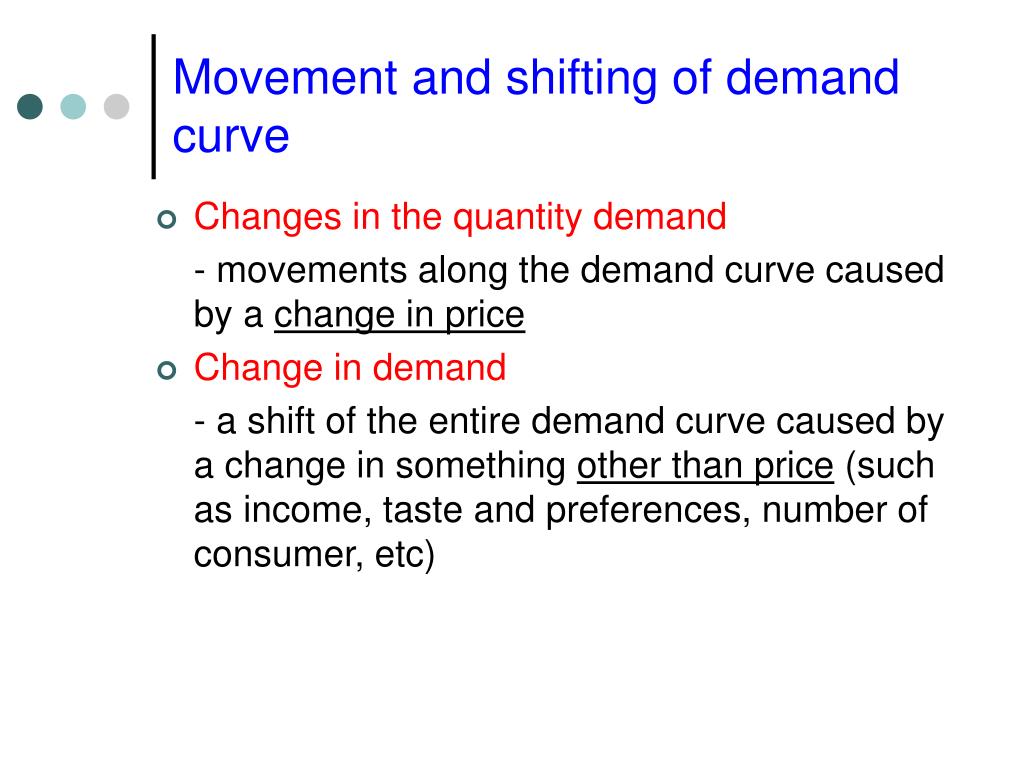 Movement and shifting of demand curve

Changes in the quantity demand

- movements along the demand curve caused by a change in price

Change in demand

- a shift of the entire demand curve caused by a change in something other than price (such as income, taste and preferences, number of consumer, etc)